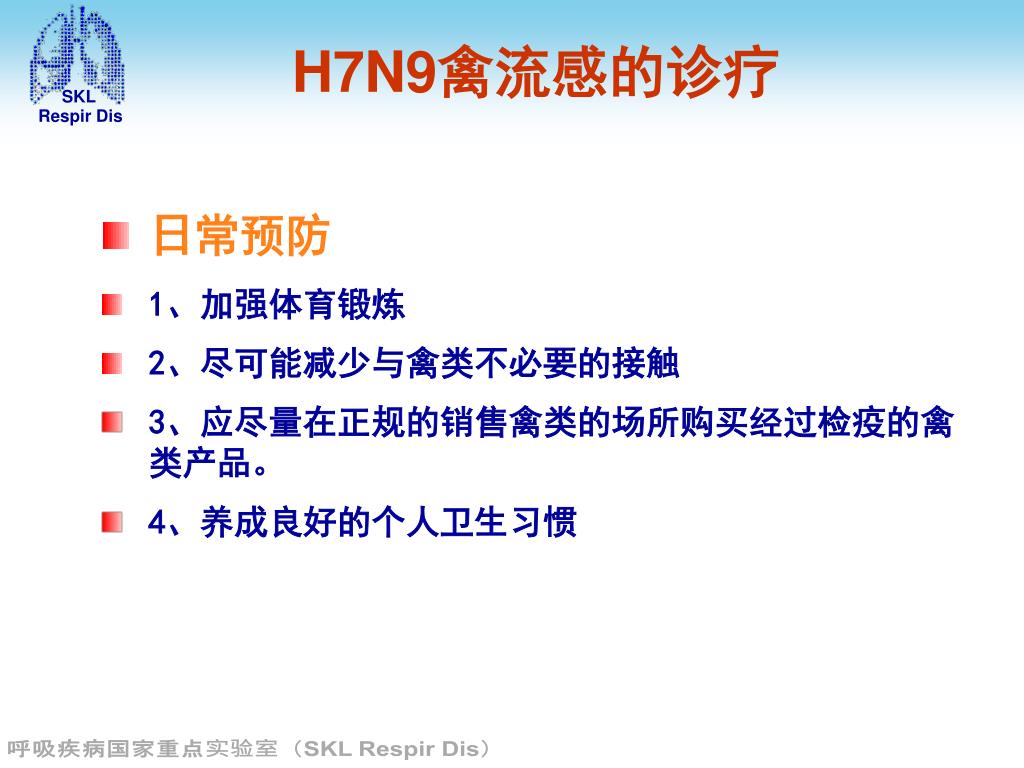 SKL
Respir Dis

H7N9禽流感的诊疗

日常预防

1、加强体育锻炼

2、尽可能减少与禽类不必要的接触

3、应尽量在正规的销售禽类的场所购买经过检疫的禽类产品。

4、养成良好的个人卫生习惯

呼吸疾病国家重点实验室（SKL Respir Dis）